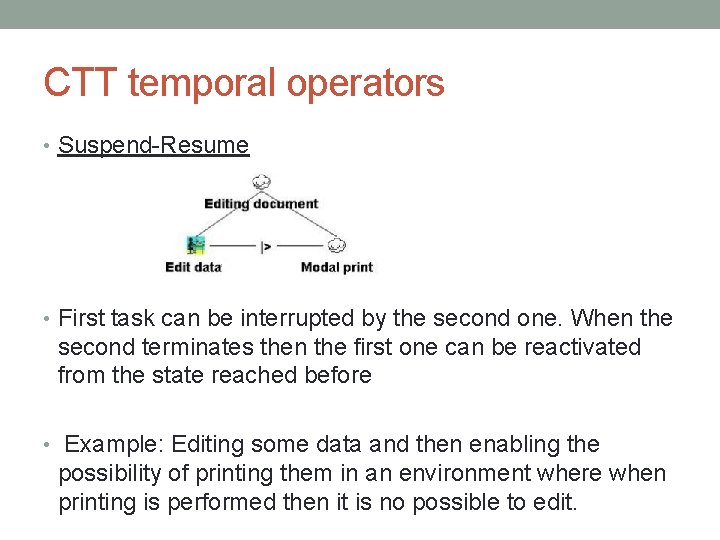 CTT temporal operators

• Suspend-Resume

Editing document

Edit data |> Modal print

• First task can be interrupted by the second one. When the second terminates then the first one can be reactivated from the state reached before

• Example: Editing some data and then enabling the possibility of printing them in an environment where when printing is performed then it is no possible to edit.